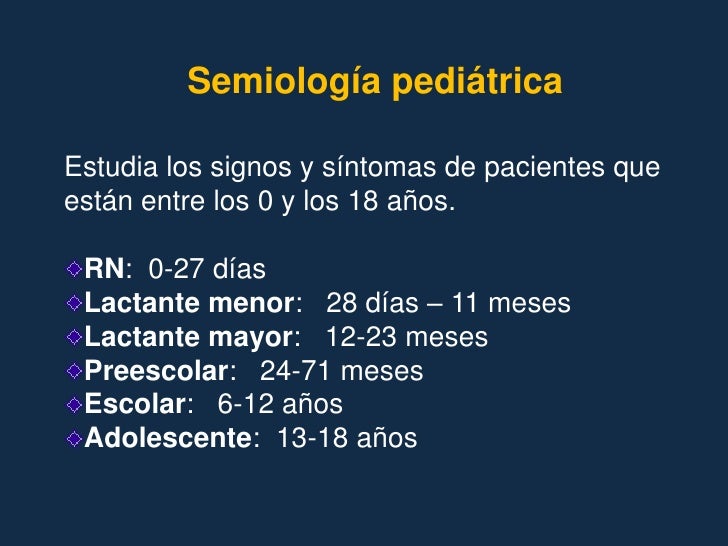 Semiología pediátrica

Estudia los signos y síntomas de pacientes que están entre los 0 y los 18 años.

RN: 0-27 días
Lactante menor: 28 días – 11 meses
Lactante mayor: 12-23 meses
Preescolar: 24-71 meses
Escolar: 6-12 años
Adolescente: 13-18 años